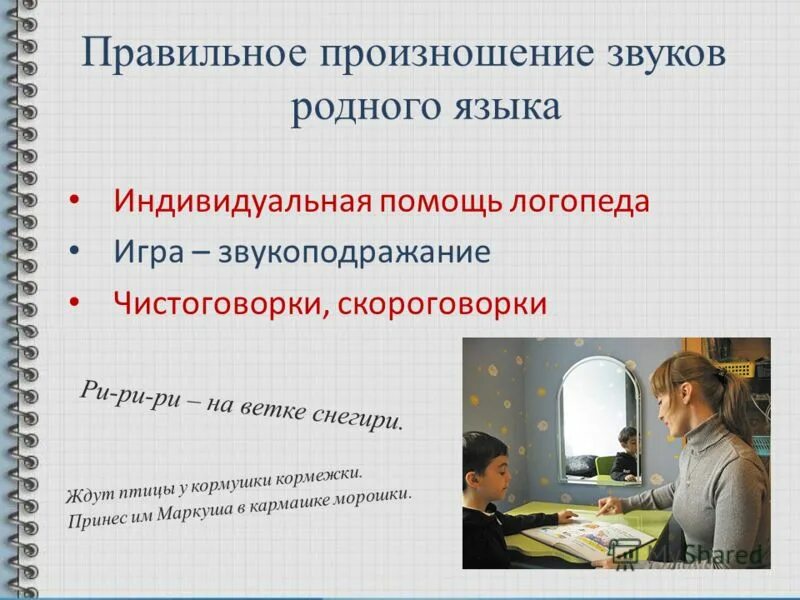 Правильное произношение звуков родного языка

• Индивидуальная помощь логопеда
• Игра – звукоподражание
• Чистоговорки, скороговорки

Ри-ри-ри – на ветке снегири.

Ждут птицы у кормушки кормежки.
Принес им Маркуша в кармашке морошки.

MyShared